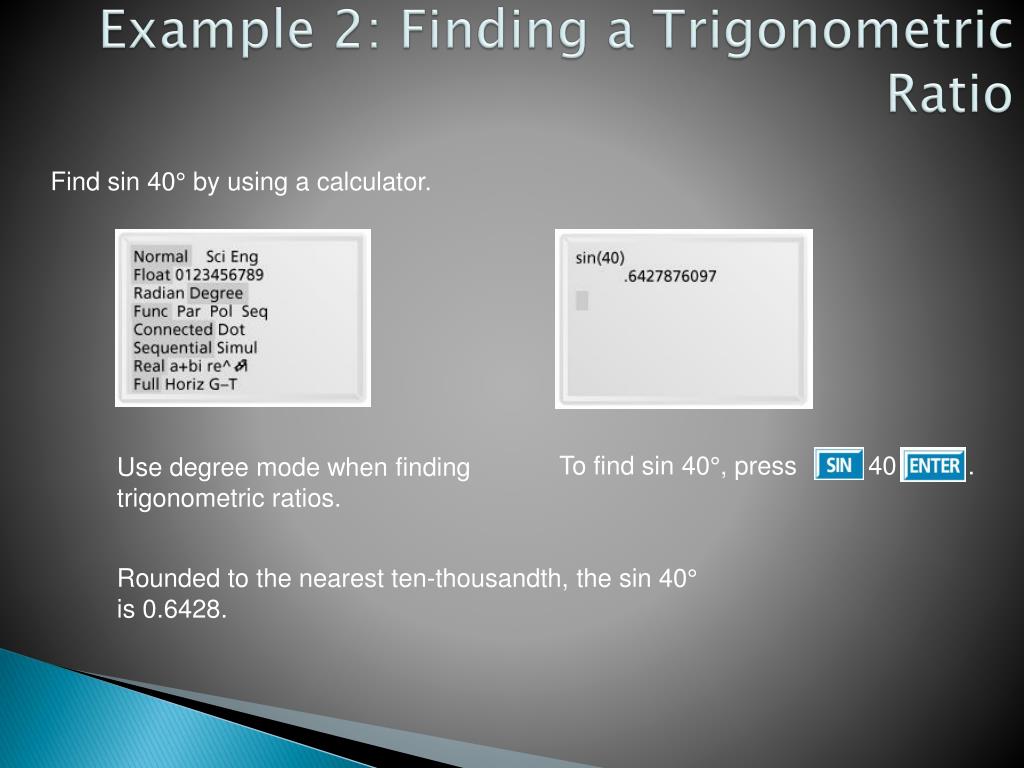 Example 2: Finding a Trigonometric Ratio

Find sin 40° by using a calculator.

Normal Sci Eng
Float 0123456789
Radian Degree
Func Par Pol Seq
Connected Dot
Sequential Simul
Real a+bi re^θi
Full Horiz G–T

sin(40)
.6427876097

Use degree mode when finding trigonometric ratios.

To find sin 40°, press SIN 40 ENTER.

Rounded to the nearest ten-thousandth, the sin 40° is 0.6428.